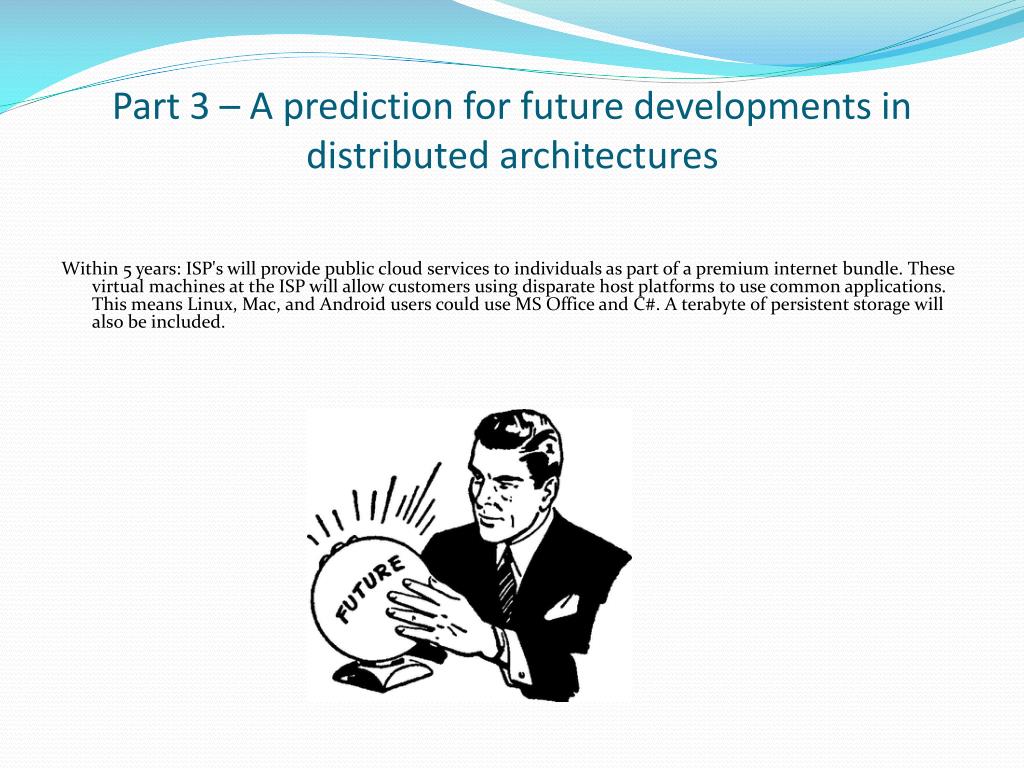 Part 3 – A prediction for future developments in distributed architectures

Within 5 years: ISP's will provide public cloud services to individuals as part of a premium internet bundle. These virtual machines at the ISP will allow customers using disparate host platforms to use common applications. This means Linux, Mac, and Android users could use MS Office and C#. A terabyte of persistent storage will also be included.

FUTURE